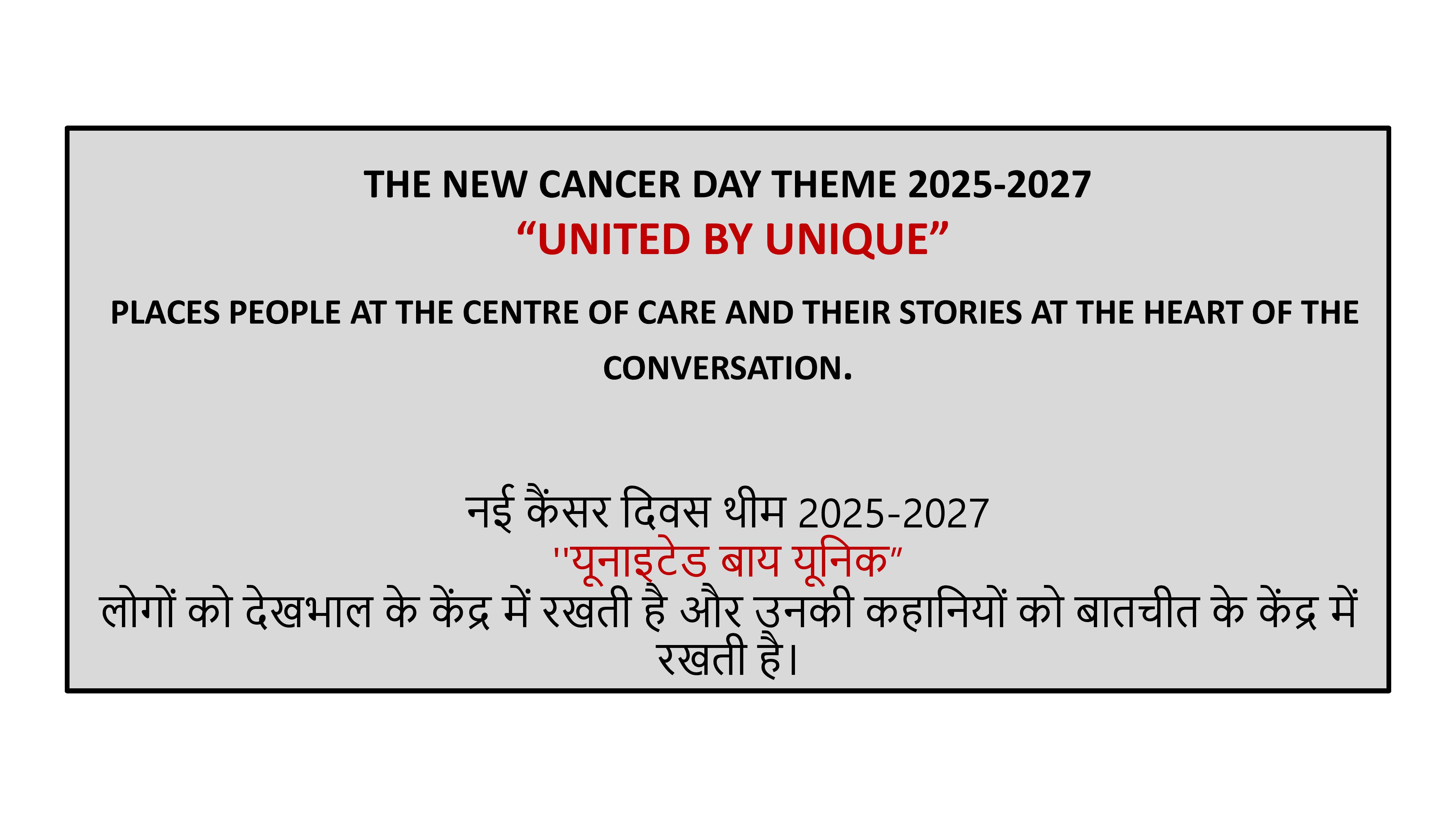 THE NEW CANCER DAY THEME 2025-2027
“UNITED BY UNIQUE”

PLACES PEOPLE AT THE CENTRE OF CARE AND THEIR STORIES AT THE HEART OF THE CONVERSATION.

नई कैंसर दिवस थीम 2025-2027
''यूनाइटेड बाय यूनिक”
लोगों को देखभाल के केंद्र में रखती है और उनकी कहानियों को बातचीत के केंद्र में रखती है।